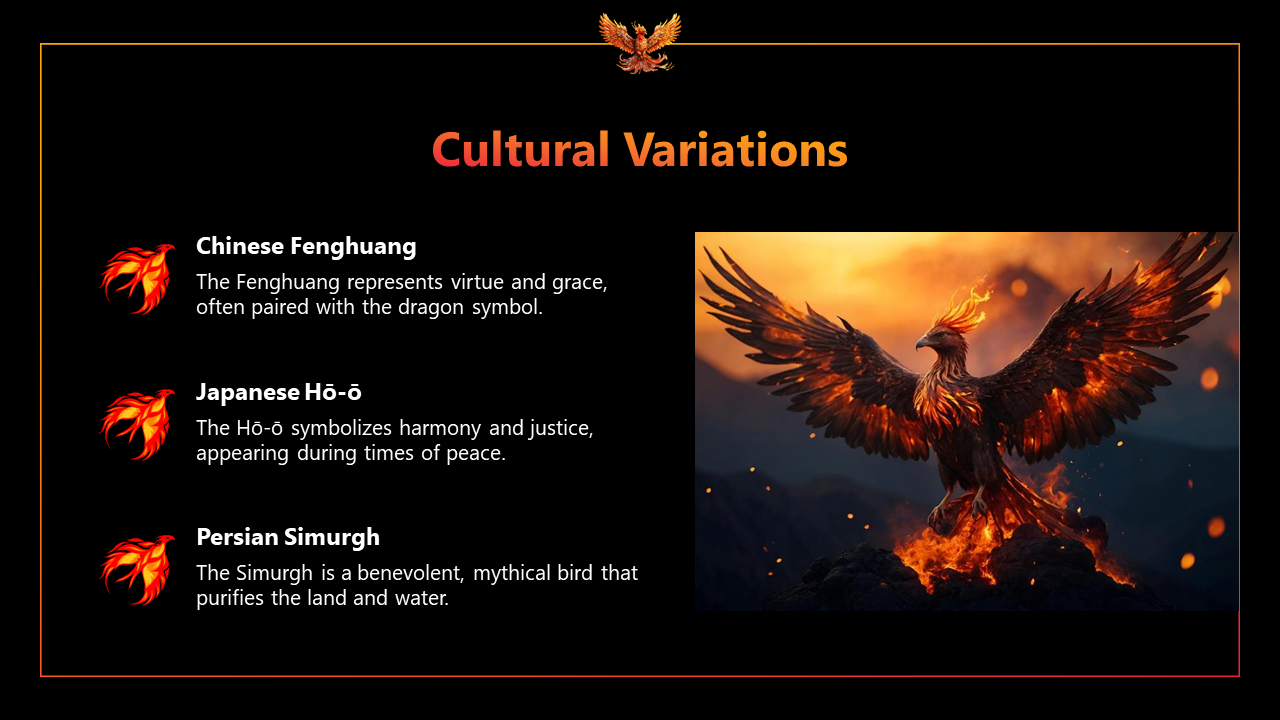 Cultural Variations

Chinese Fenghuang

The Fenghuang represents virtue and grace, often paired with the dragon symbol.

Japanese Hō-ō

The Hō-ō symbolizes harmony and justice, appearing during times of peace.

Persian Simurgh

The Simurgh is a benevolent, mythical bird that purifies the land and water.